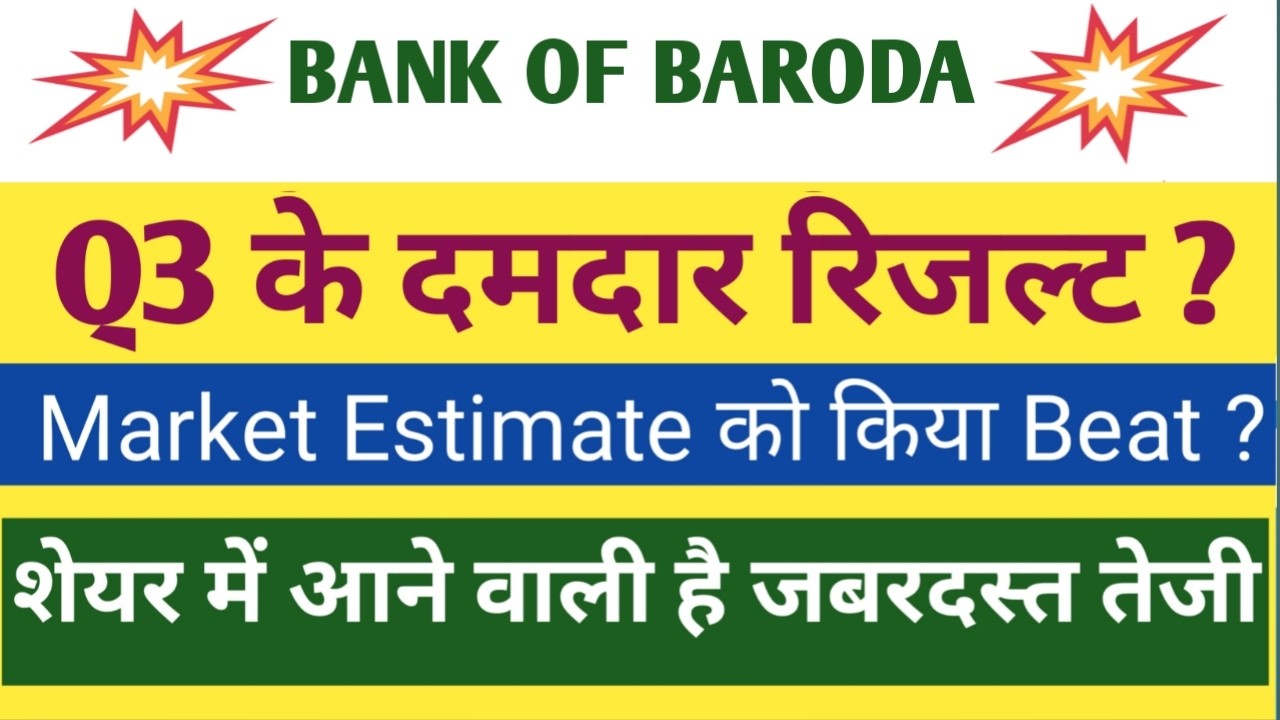 BANK OF BARODA

Q3 के दमदार रिजल्ट ?

Market Estimate को किया Beat ?

शेयर में आने वाली है जबरदस्त तेजी